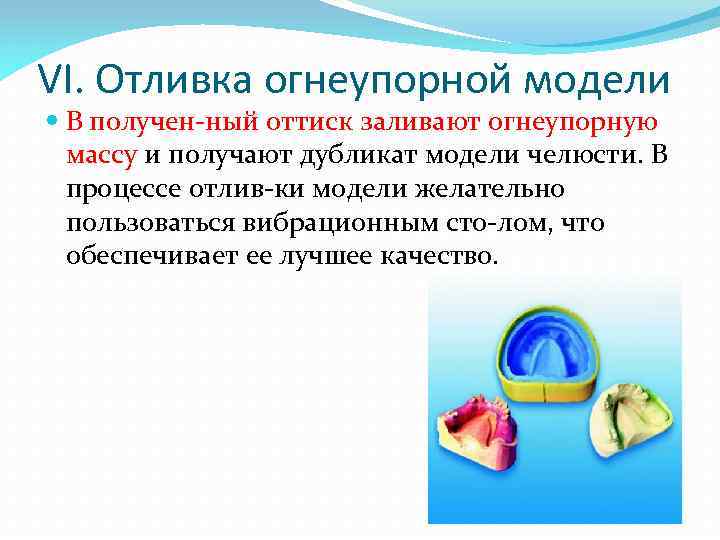 VI. Отливка огнеупорной модели

В получен-ный оттиск заливают огнеупорную массу и получают дубликат модели челюсти. В процессе отлив-ки модели желательно пользоваться вибрационным сто-лом, что обеспечивает ее лучшее качество.